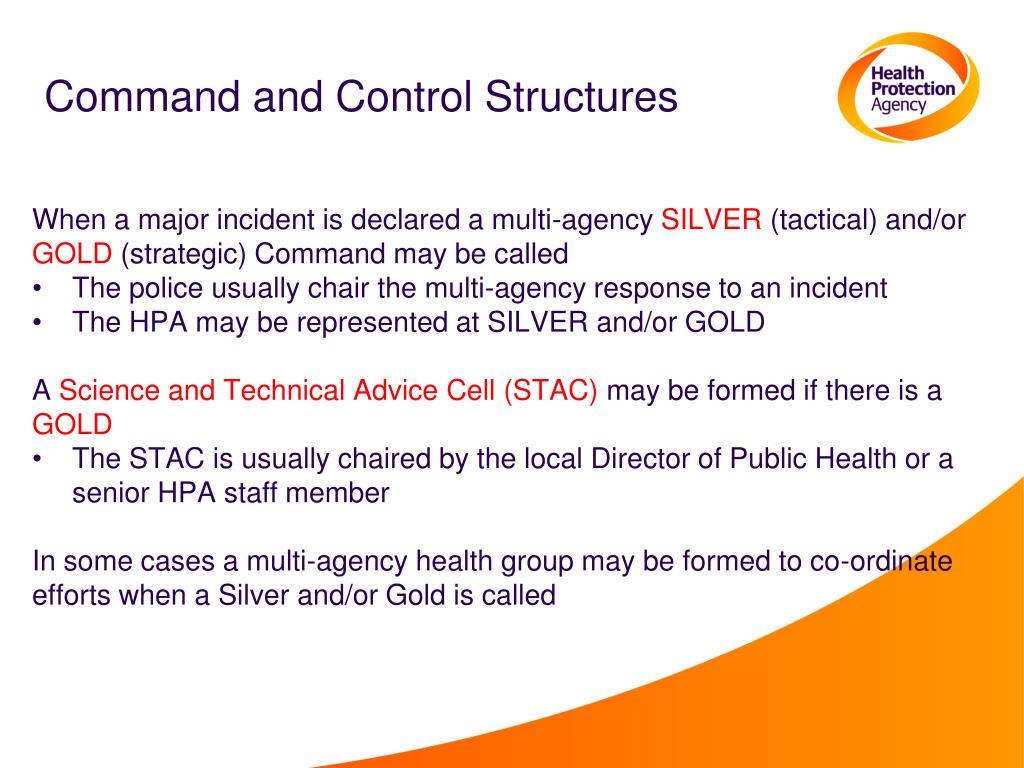 Command and Control Structures

Health Protection Agency

When a major incident is declared a multi-agency SILVER (tactical) and/or GOLD (strategic) Command may be called
• The police usually chair the multi-agency response to an incident
• The HPA may be represented at SILVER and/or GOLD

A Science and Technical Advice Cell (STAC) may be formed if there is a GOLD
• The STAC is usually chaired by the local Director of Public Health or a senior HPA staff member

In some cases a multi-agency health group may be formed to co-ordinate efforts when a Silver and/or Gold is called